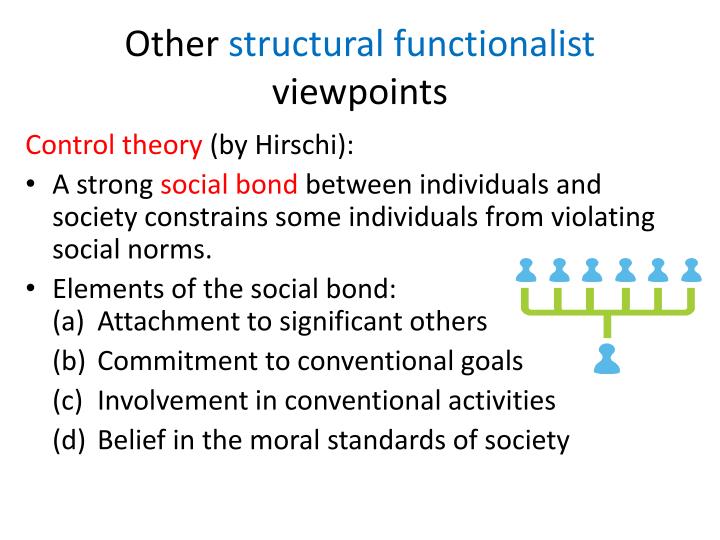 Other structural functionalist viewpoints

Control theory (by Hirschi):

• A strong social bond between individuals and society constrains some individuals from violating social norms.
• Elements of the social bond:
(a) Attachment to significant others
(b) Commitment to conventional goals
(c) Involvement in conventional activities
(d) Belief in the moral standards of society